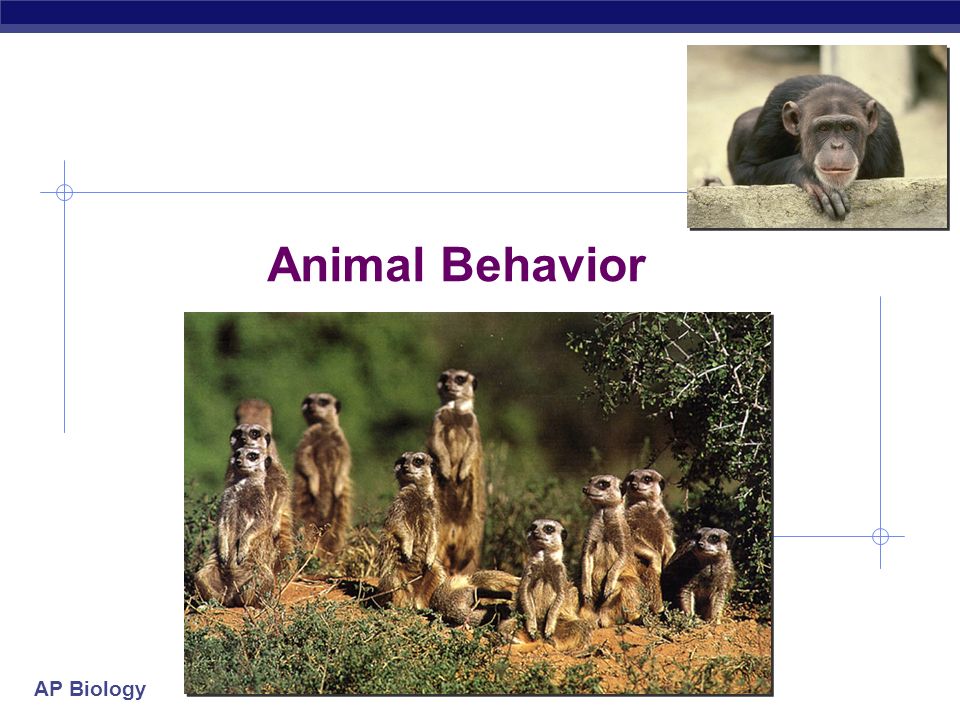 Animal Behavior

AP Biology